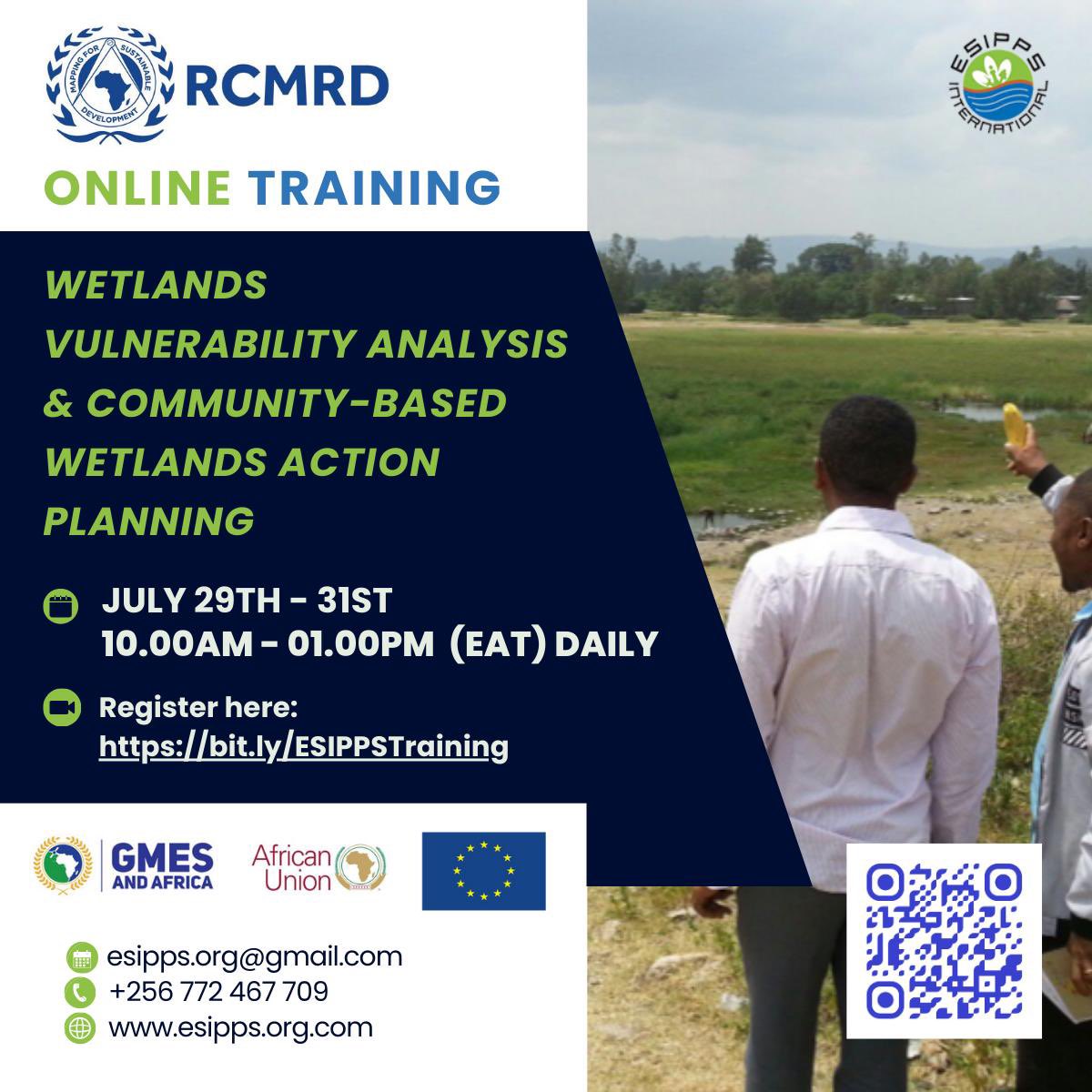 MAPPING FOR SUSTAINABLE DEVELOPMENT
RCMRD

ESIPPS INTERNATIONAL

ONLINE TRAINING

WETLANDS VULNERABILITY ANALYSIS & COMMUNITY-BASED WETLANDS ACTION PLANNING

JULY 29TH - 31ST
10.00AM - 01.00PM (EAT) DAILY

Register here:
https://bit.ly/ESIPPSTraining

GMES AND AFRICA

African Union

esipps.org@gmail.com
+256 772 467 709
www.esipps.org.com